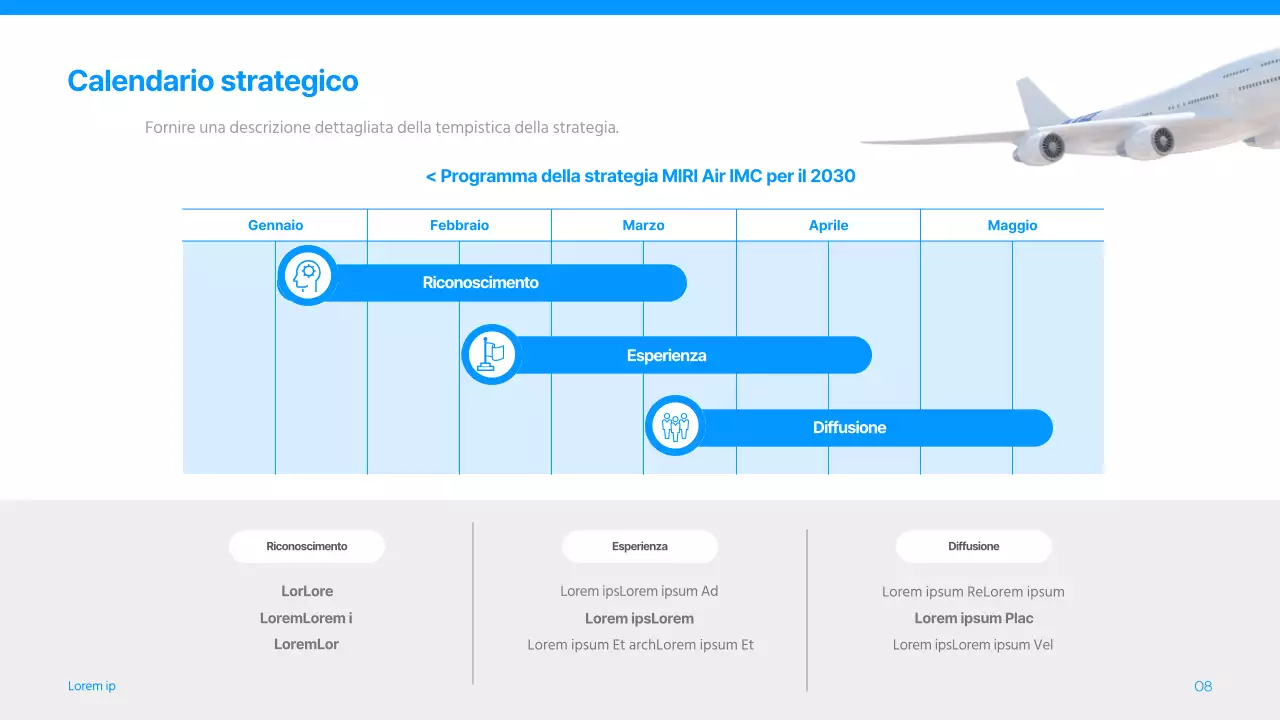 Calendario strategico

Fornire una descrizione dettagliata della tempistica della strategia.

< Programma della strategia MIRI Air IMC per il 2030

| Gennaio | Febbraio | Marzo | Aprile | Maggio |
|---|---|---|---|---|

Riconoscimento

Esperienza

Diffusione

Riconoscimento

LorLore

LoremLorem i

LoremLor

Esperienza

Lorem ipsLorem ipsum Ad

Lorem ipsLorem

Lorem ipsum Et archLorem ipsum Et

Diffusione

Lorem ipsum ReLorem ipsum

Lorem ipsum Plac

Lorem ipsLorem ipsum Vel

Lorem ip

08